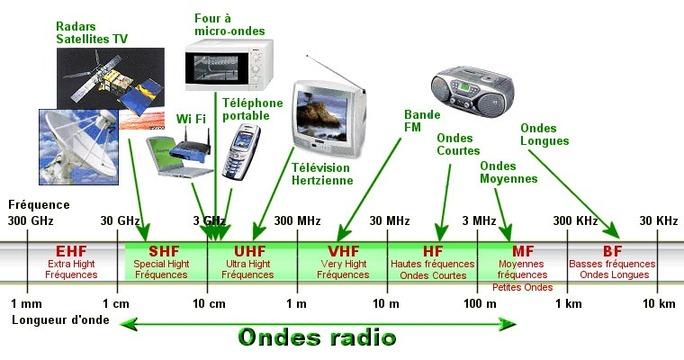 Radars
Satellites TV

Four à
micro-ondes

Wi Fi

Téléphone
portable

Télévision
Hertzienne

Bande
FM

Ondes
Courtes

Ondes
Moyennes

Ondes
Longues

Fréquence

300 GHz 30 GHz 3 GHz 300 MHz 30 MHz 3 MHz 300 KHz 30 KHz

EHF
Extra Hight
Fréquences

SHF
Special Hight
Fréquences

UHF
Ultra Hight
Fréquences

VHF
Very Hight
Fréquences

HF
Hautes fréquences
Ondes Courtes

MF
Moyennes
fréquences
Petites Ondes

BF
Basses fréquences
Ondes Longues

1 mm 1 cm 10 cm 1 m 10 m 100 m 1 km 10 km

Longueur d'onde

Ondes radio